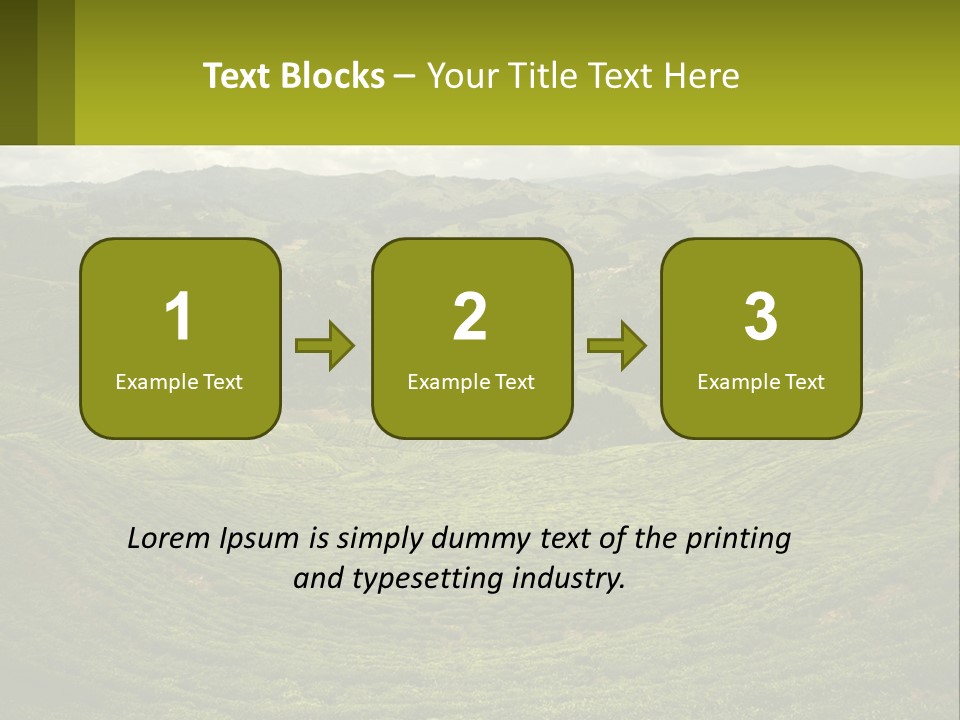 Text Blocks – Your Title Text Here

1
Example Text

2
Example Text

3
Example Text

Lorem Ipsum is simply dummy text of the printing and typesetting industry.